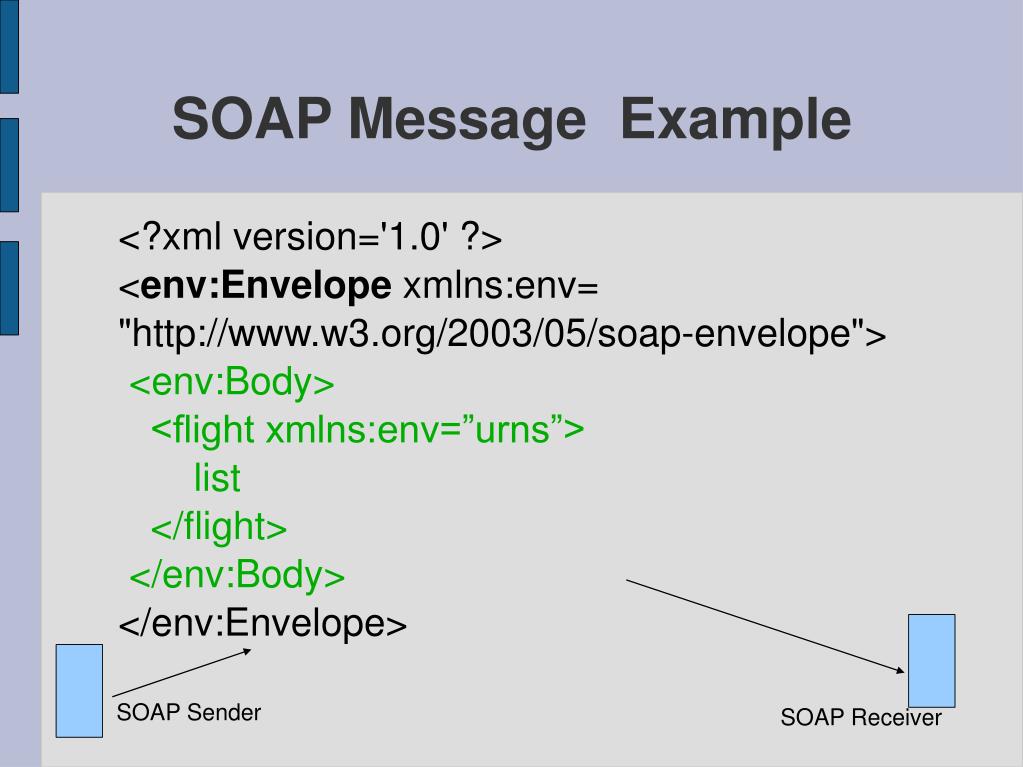 SOAP Message  Example

<?xml version='1.0' ?>
<env:Envelope xmlns:env= "http://www.w3.org/2003/05/soap-envelope">
<env:Body>
<flight xmlns:env=”urns”>
list
</flight>
</env:Body>
</env:Envelope>

SOAP Sender

SOAP Receiver